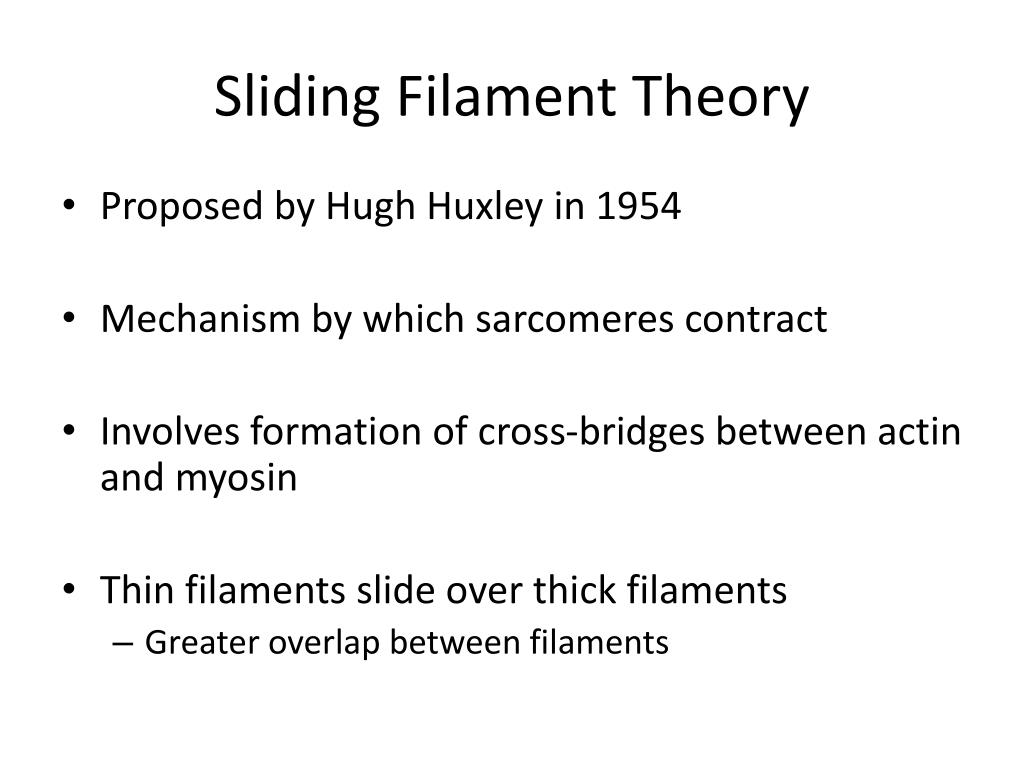 Sliding Filament Theory

• Proposed by Hugh Huxley in 1954

• Mechanism by which sarcomeres contract

• Involves formation of cross-bridges between actin and myosin

• Thin filaments slide over thick filaments
– Greater overlap between filaments